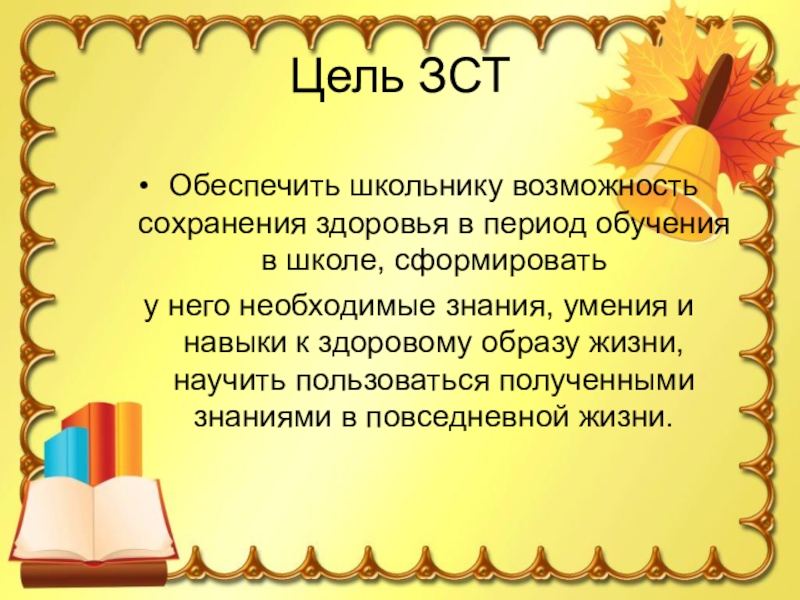 Цель ЗСТ

• Обеспечить школьнику возможность сохранения здоровья в период обучения в школе, сформировать

у него необходимые знания, умения и навыки к здоровому образу жизни, научить пользоваться полученными знаниями в повседневной жизни.